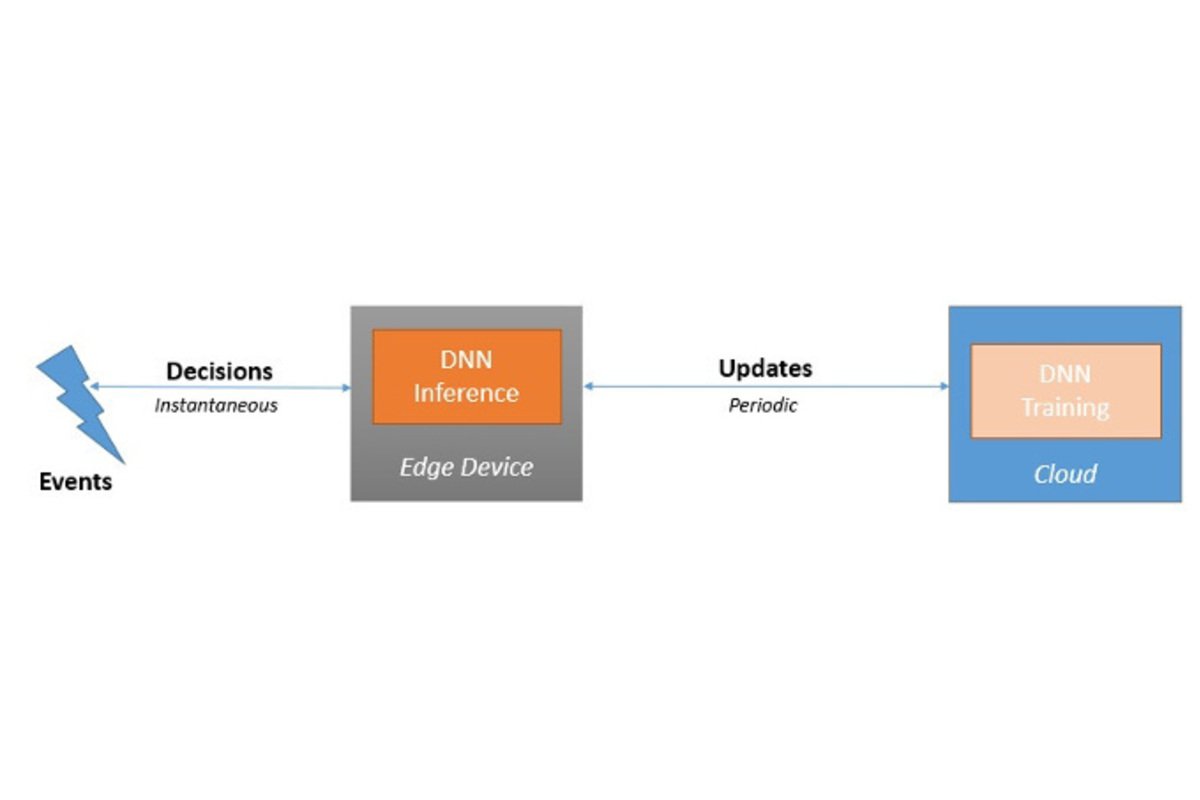 Events

Decisions
Instantaneous

DNN
Inference

Edge Device

Updates
Periodic

DNN
Training

Cloud